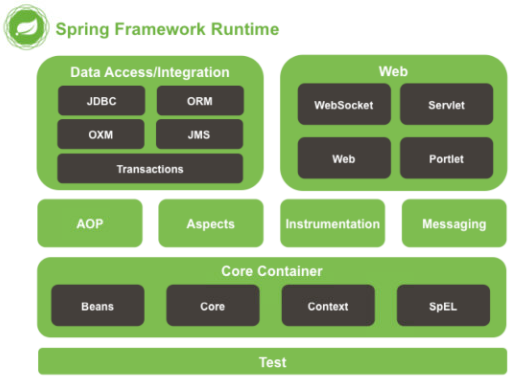 Spring Framework Runtime

Data Access/Integration

JDBC

ORM

OXM

JMS

Transactions

Web

WebSocket

Servlet

Web

Portlet

AOP

Aspects

Instrumentation

Messaging

Core Container

Beans

Core

Context

SpEL

Test